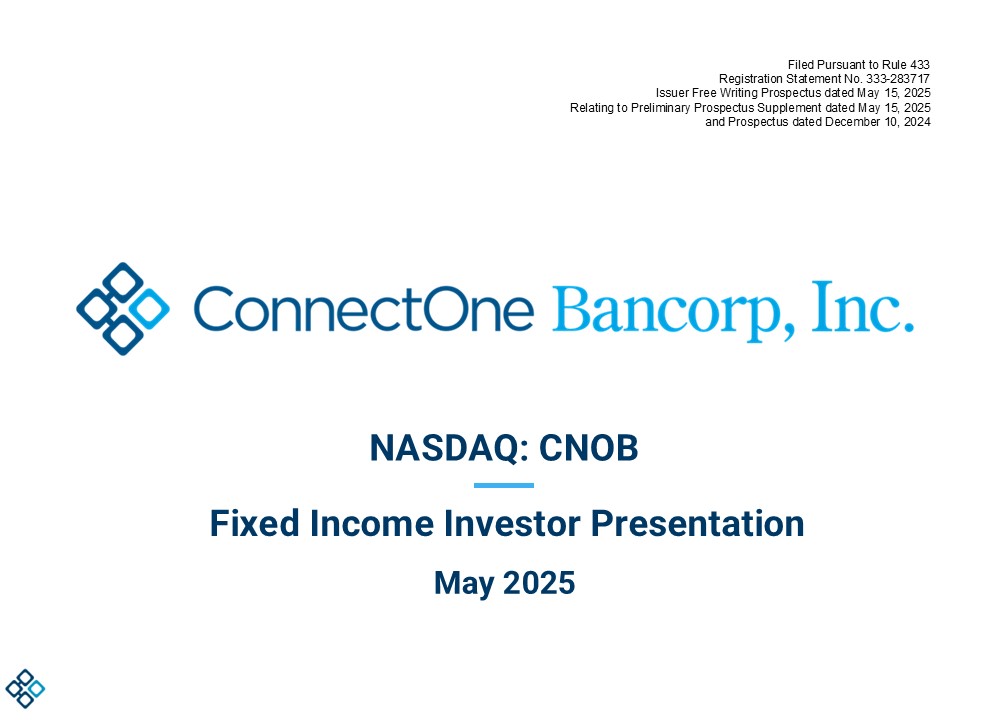 Filed Pursuant to Rule 433
Registration Statement No. 333-283717
Issuer Free Writing Prospectus dated May 15, 2025
Relating to Preliminary Prospectus Supplement dated May 15, 2025
and Prospectus dated December 10, 2024

ConnectOne Bancorp, Inc.

NASDAQ: CNOB

Fixed Income Investor Presentation

May 2025